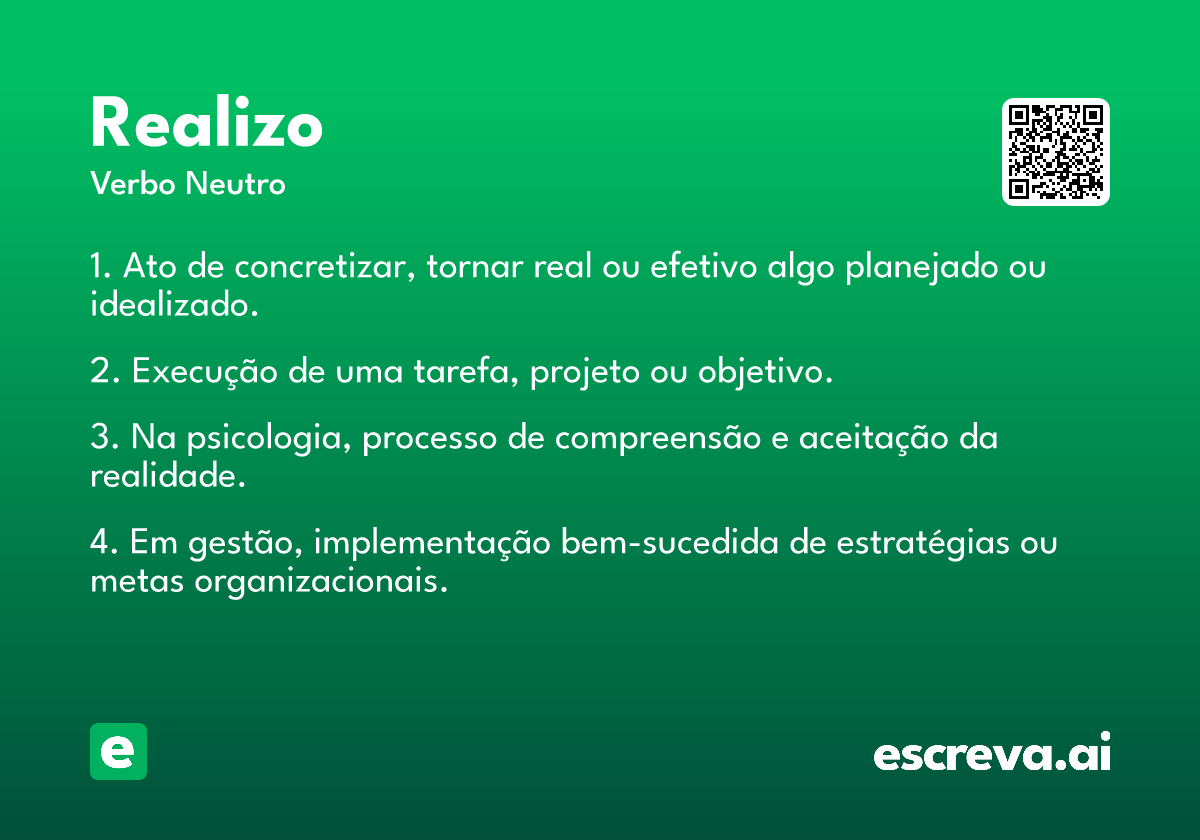 Realizo
Verbo Neutro

1. Ato de concretizar, tornar real ou efetivo algo planejado ou idealizado.

2. Execução de uma tarefa, projeto ou objetivo.

3. Na psicologia, processo de compreensão e aceitação da realidade.

4. Em gestão, implementação bem-sucedida de estratégias ou metas organizacionais.

e

escreva.ai